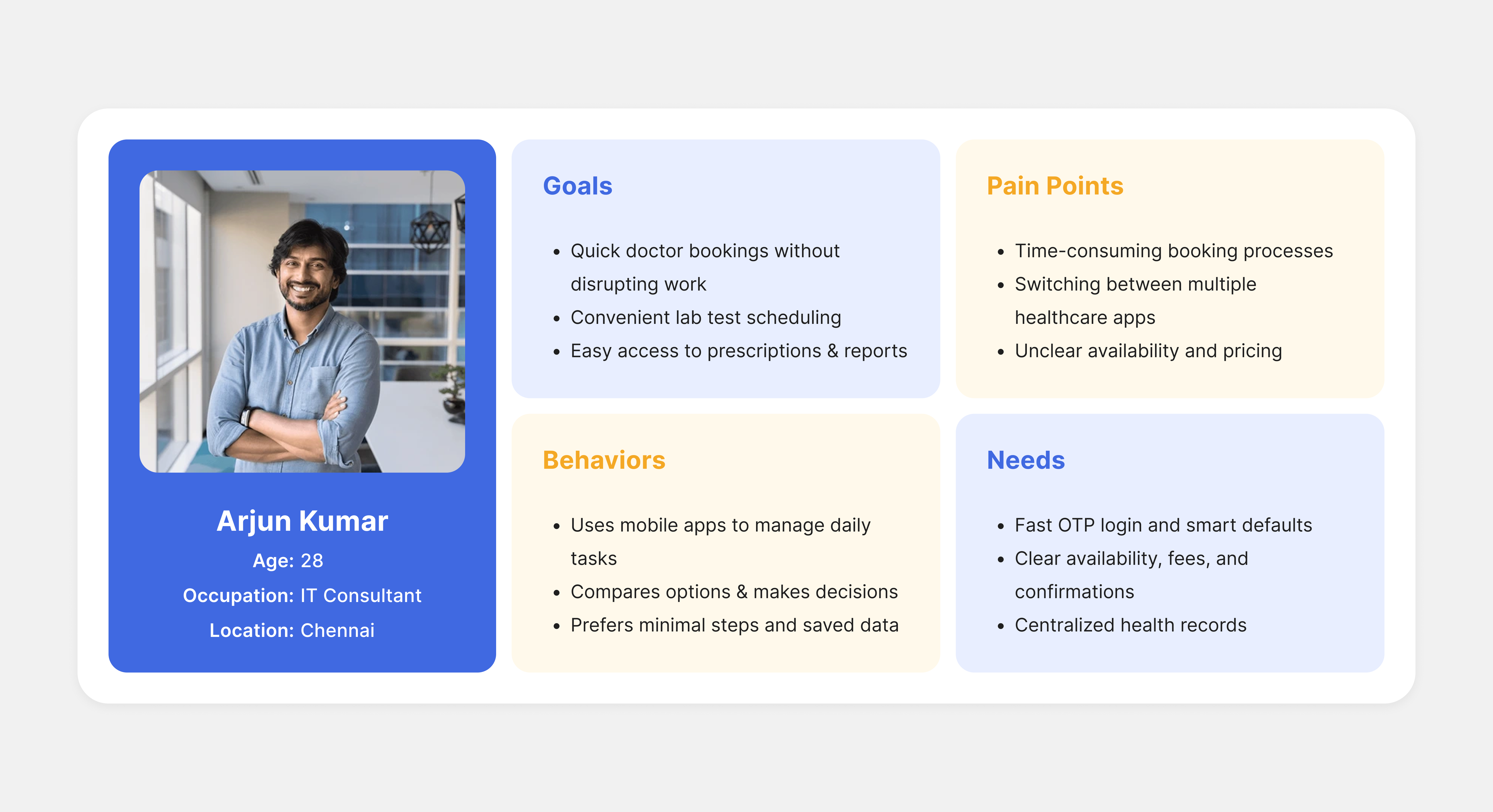 Arjun Kumar
Age: 28
Occupation: IT Consultant
Location: Chennai

Goals

- Quick doctor bookings without disrupting work
- Convenient lab test scheduling
- Easy access to prescriptions & reports

Pain Points

- Time-consuming booking processes
- Switching between multiple healthcare apps
- Unclear availability and pricing

Behaviors

- Uses mobile apps to manage daily tasks
- Compares options & makes decisions
- Prefers minimal steps and saved data

Needs

- Fast OTP login and smart defaults
- Clear availability, fees, and confirmations
- Centralized health records